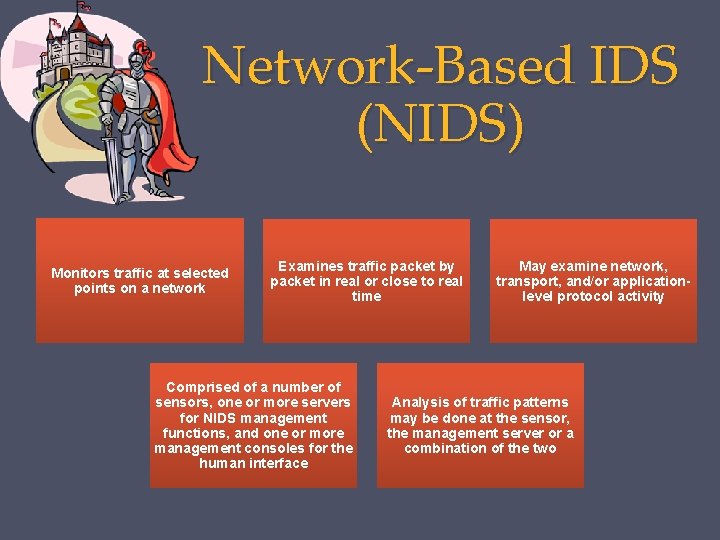 Network-Based IDS (NIDS)

Monitors traffic at selected points on a network

Examines traffic packet by packet in real or close to real time

May examine network, transport, and/or application-level protocol activity

Comprised of a number of sensors, one or more servers for NIDS management functions, and one or more management consoles for the human interface

Analysis of traffic patterns may be done at the sensor, the management server or a combination of the two